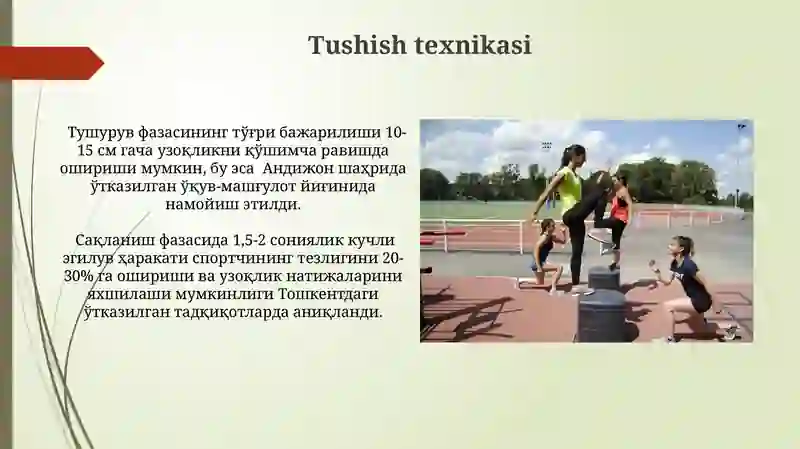 Tushish texnikasi

Тушурув фазасининг тўғри бажарилиши 10-15 см гача узоқликни қўшимча равишда ошириши мумкин, бу эса Андижон шаҳрида ўтказилган ўқув-машғулот йиғинида намойиш этилди.

Сақланиш фазасида 1,5-2 сониялик кучли эгилув ҳаракати спортчининг тезлигини 20-30% га ошириши ва узоқлик натижаларини яхшилаши мумкинлиги Тошкентдаги ўтказилган тадқиқотларда аниқланди.